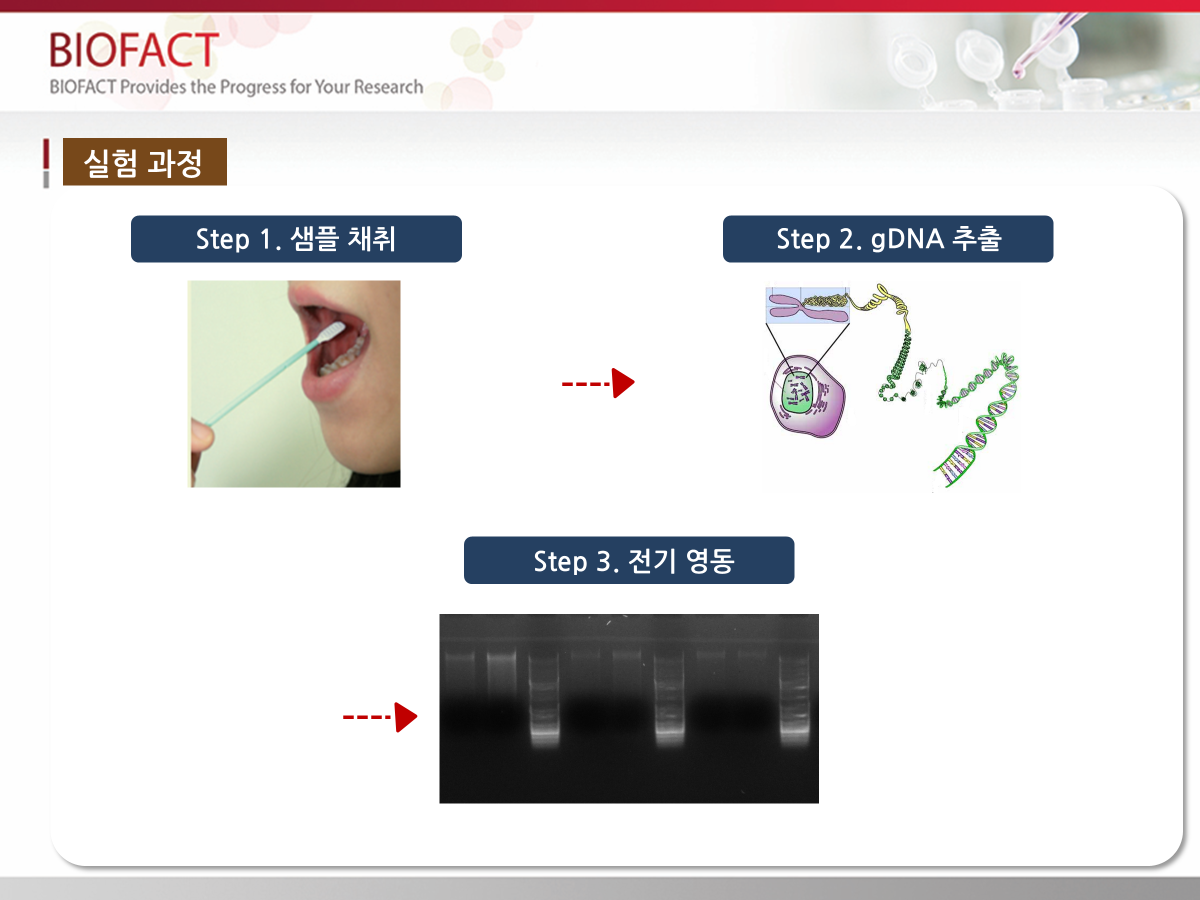 BIOFACT
BIOFACT Provides the Progress for Your Research

실험 과정

Step 1. 샘플 채취

Step 2. gDNA 추출

Step 3. 전기 영동